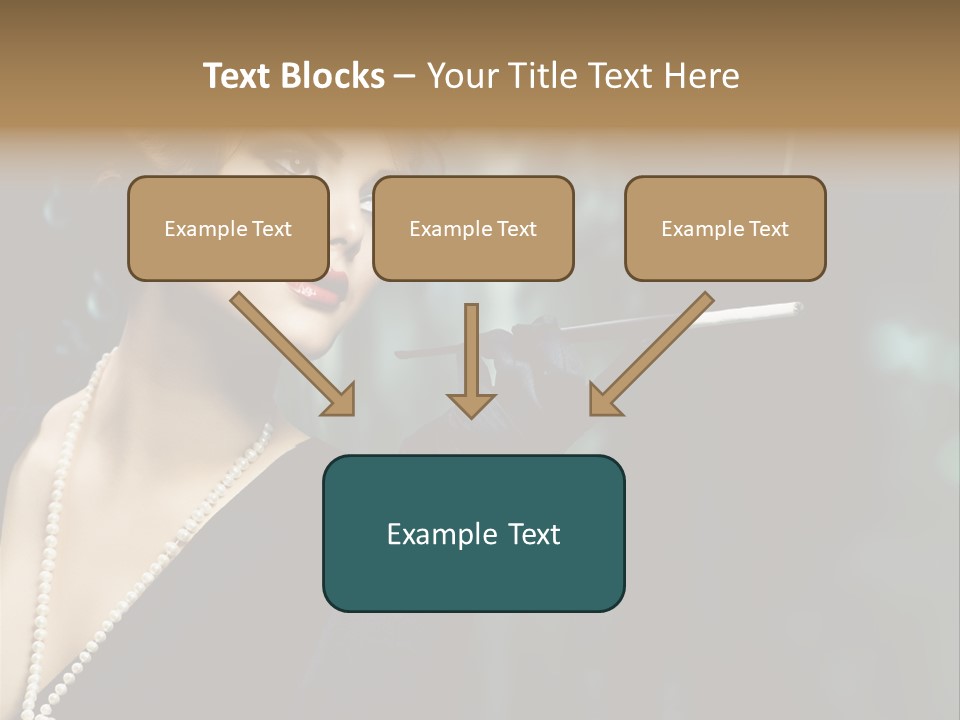 Text Blocks – Your Title Text Here

Example Text

Example Text

Example Text

Example Text